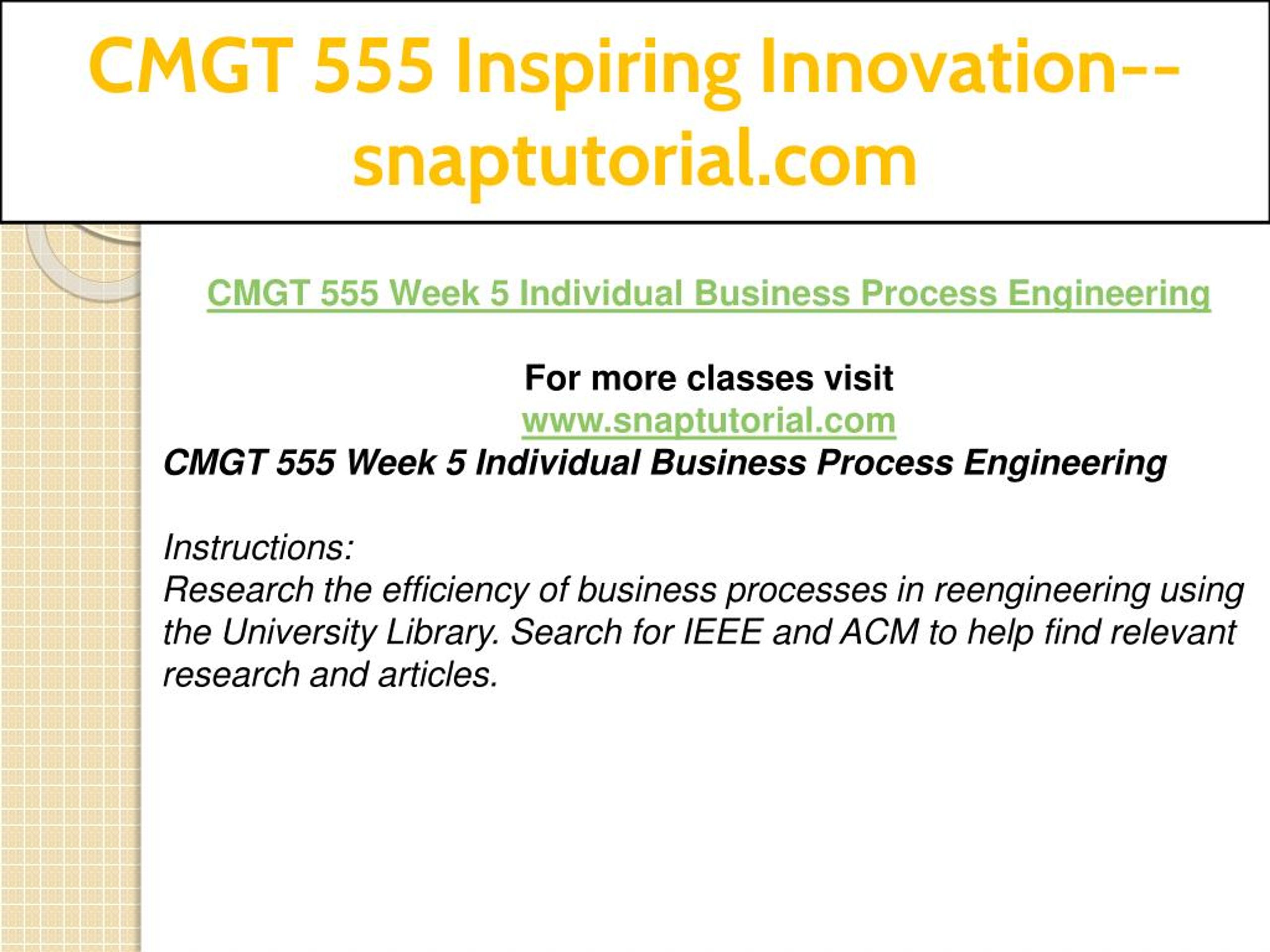 CMGT 555 Inspiring Innovation--snaptutorial.com

CMGT 555 Week 5 Individual Business Process Engineering

For more classes visit
www.snaptutorial.com
CMGT 555 Week 5 Individual Business Process Engineering

Instructions:
Research the efficiency of business processes in reengineering using the University Library. Search for IEEE and ACM to help find relevant research and articles.